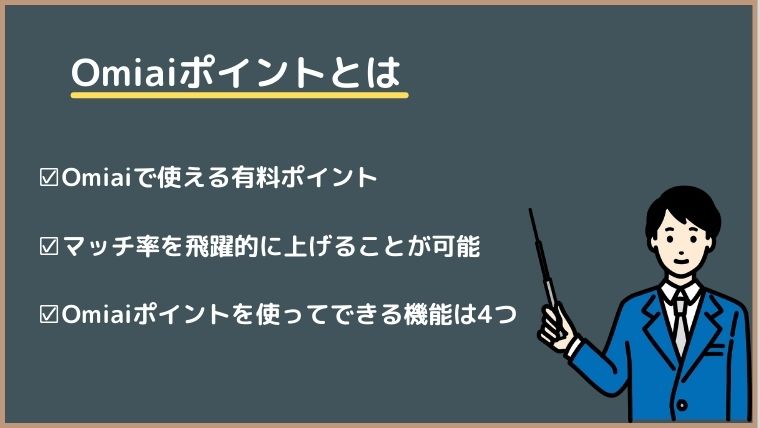 Omiaiポイントとは

☑Omiaiで使える有料ポイント

☑マッチ率を飛躍的に上げることが可能

☑Omiaiポイントを使ってできる機能は4つ